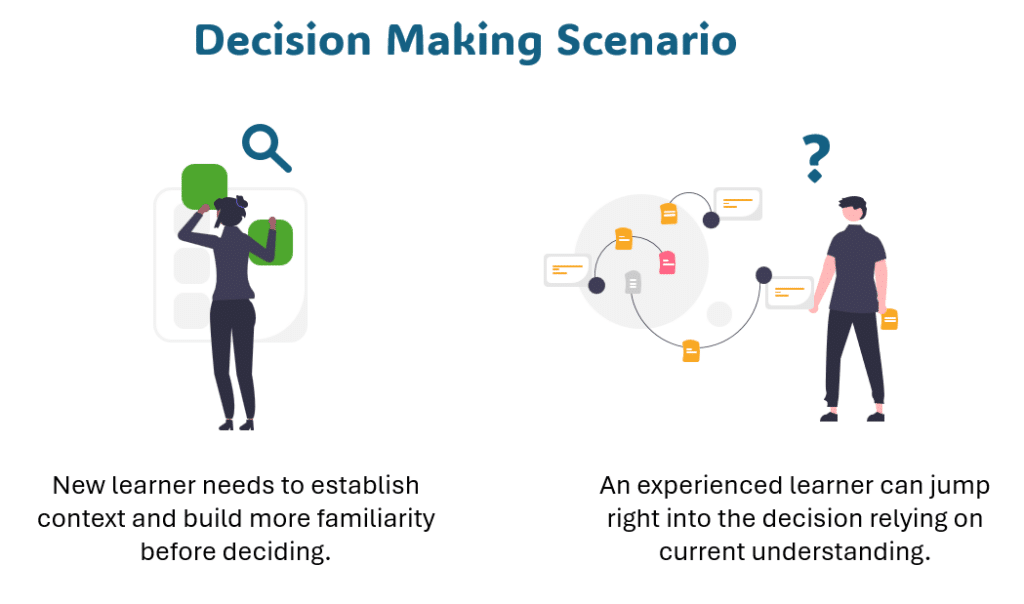 Decision Making Scenario

New learner needs to establish context and build more familiarity before deciding.

An experienced learner can jump right into the decision relying on current understanding.